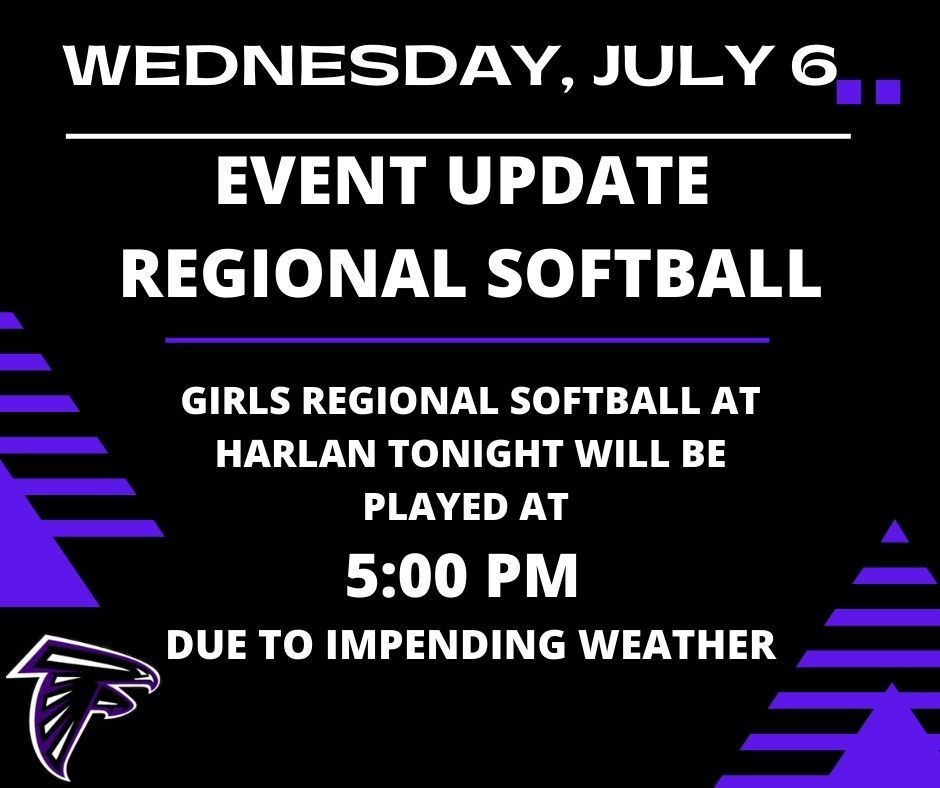 WEDNESDAY, JULY 6

EVENT UPDATE
REGIONAL SOFTBALL

GIRLS REGIONAL SOFTBALL AT HARLAN TONIGHT WILL BE PLAYED AT

5:00 PM

DUE TO IMPENDING WEATHER